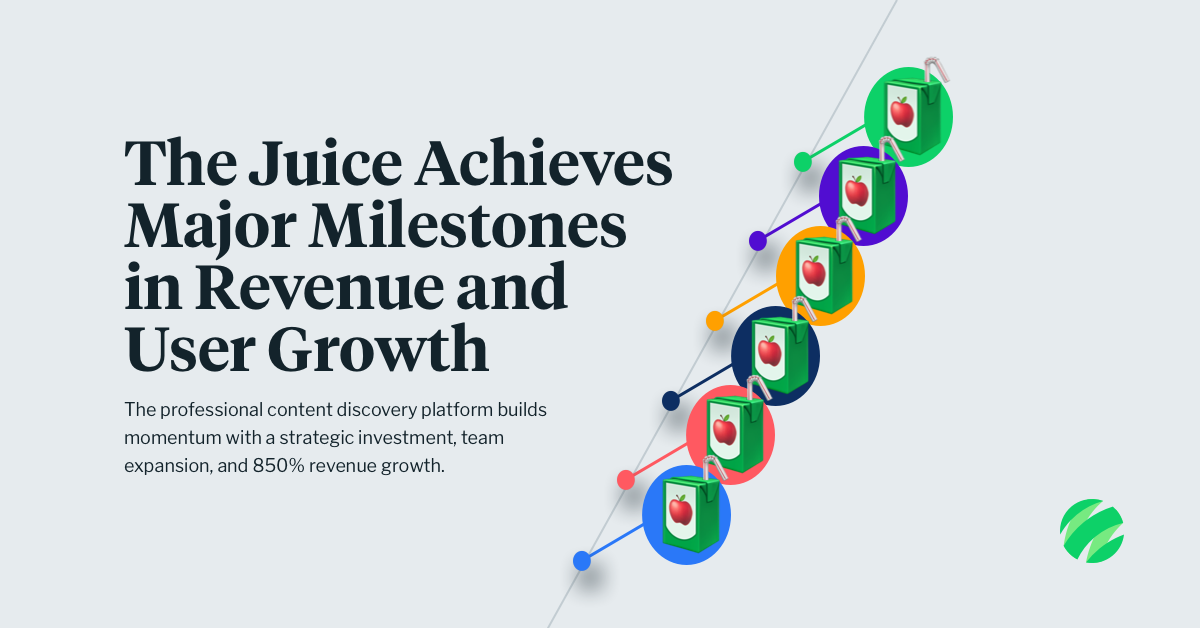 The Juice Achieves Major Milestones in Revenue and User Growth

The professional content discovery platform builds momentum with a strategic investment, team expansion, and 850% revenue growth.